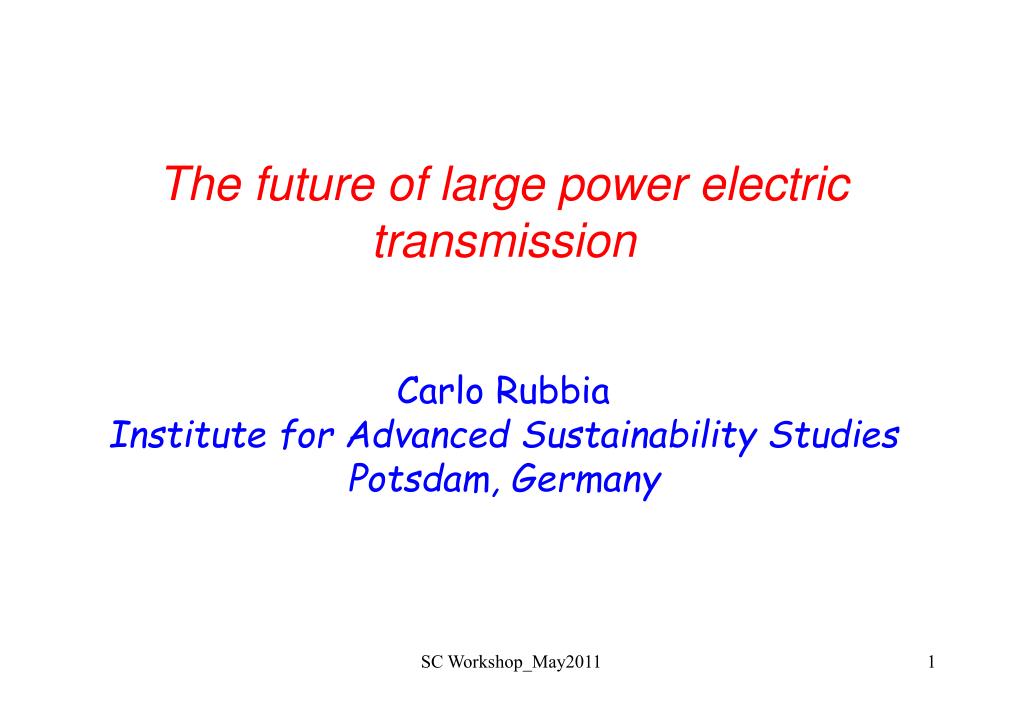 The future of large power electric transmission

Carlo Rubbia
Institute for Advanced Sustainability Studies
Potsdam, Germany

SC Workshop_May2011

1